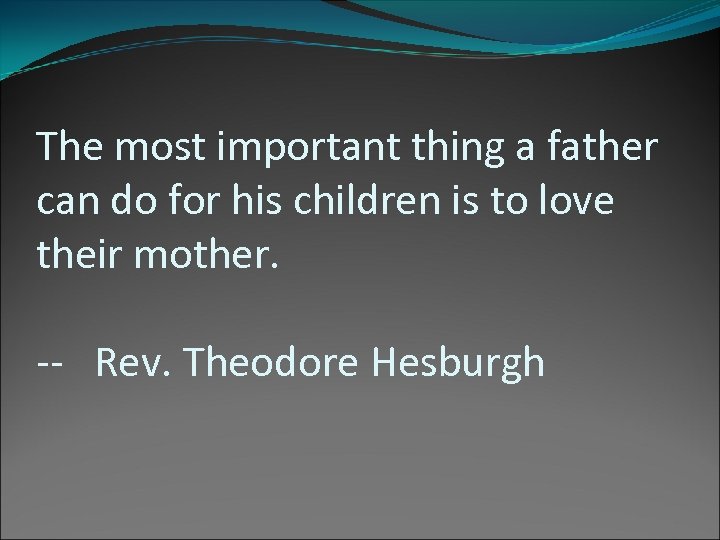 The most important thing a father can do for his children is to love their mother.

-- Rev. Theodore Hesburgh